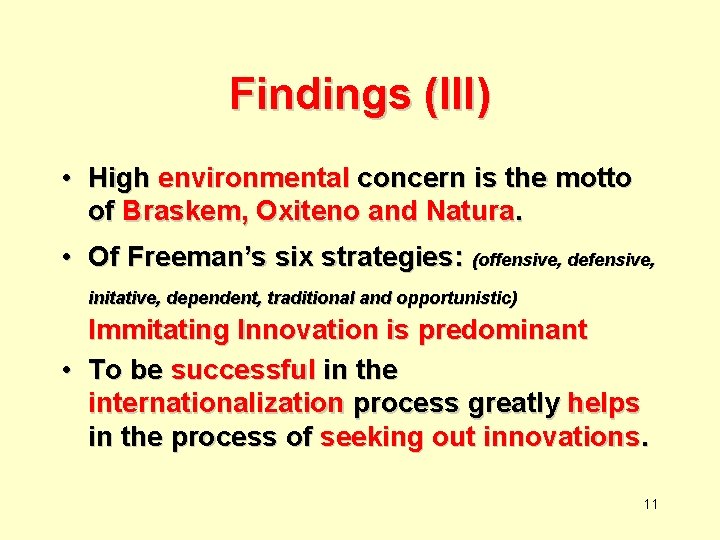 Findings (III)

• High environmental concern is the motto of Braskem, Oxiteno and Natura.

• Of Freeman's six strategies: (offensive, defensive, initative, dependent, traditional and opportunistic) Immitating Innovation is predominant

• To be successful in the internationalization process greatly helps in the process of seeking out innovations.

11